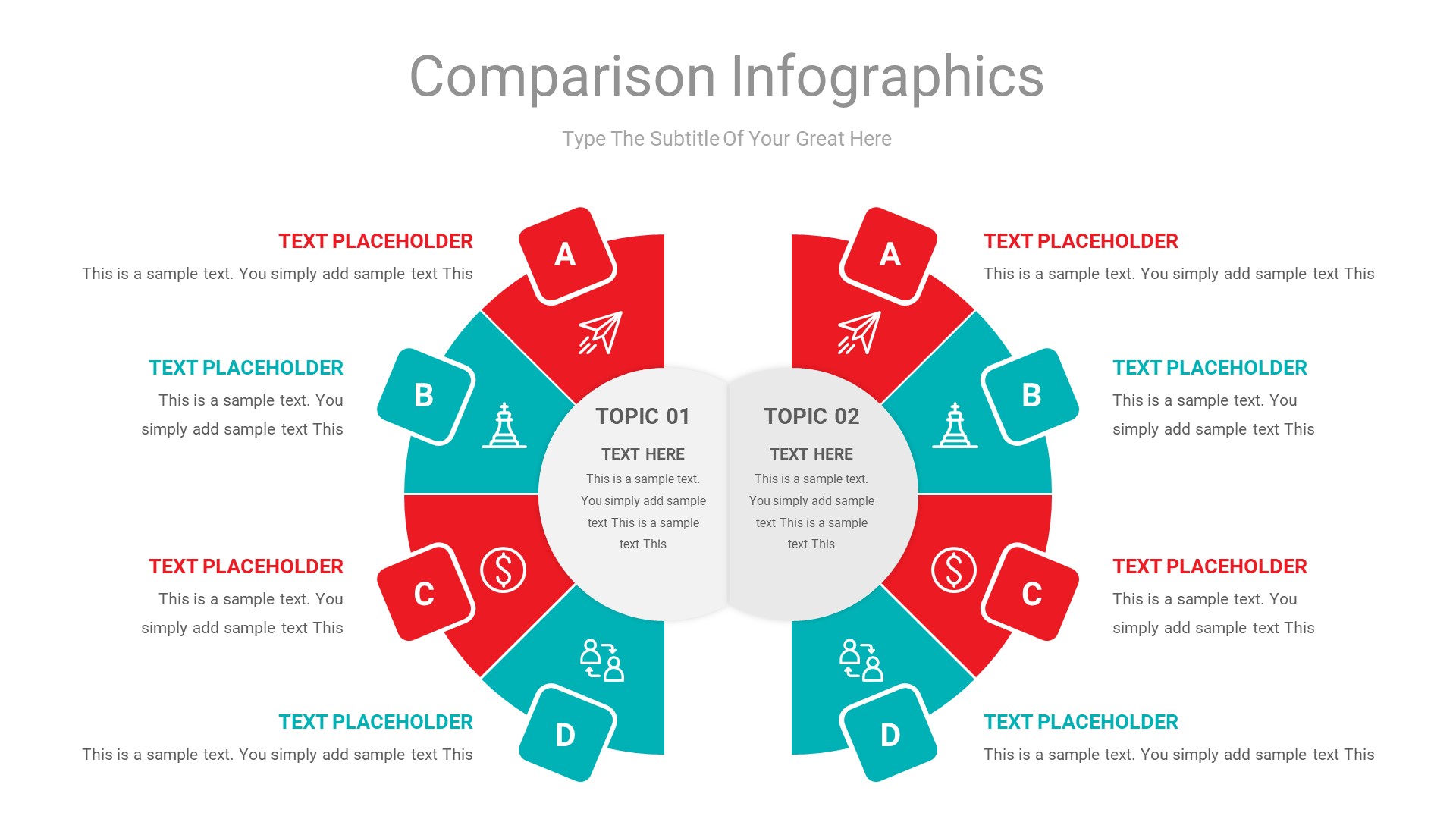 Comparison Infographics

Type The Subtitle Of Your Great Here

TEXT PLACEHOLDER
This is a sample text. You simply add sample text This

A

TEXT PLACEHOLDER
This is a sample text. You simply add sample text This

B

TEXT PLACEHOLDER
This is a sample text. You simply add sample text This

C

TEXT PLACEHOLDER
This is a sample text. You simply add sample text This

D

TOPIC 01
TEXT HERE
This is a sample text. You simply add sample text This is a sample text This

TOPIC 02
TEXT HERE
This is a sample text. You simply add sample text This is a sample text This

A

TEXT PLACEHOLDER
This is a sample text. You simply add sample text This

B

TEXT PLACEHOLDER
This is a sample text. You simply add sample text This

C

TEXT PLACEHOLDER
This is a sample text. You simply add sample text This

D

TEXT PLACEHOLDER
This is a sample text. You simply add sample text This